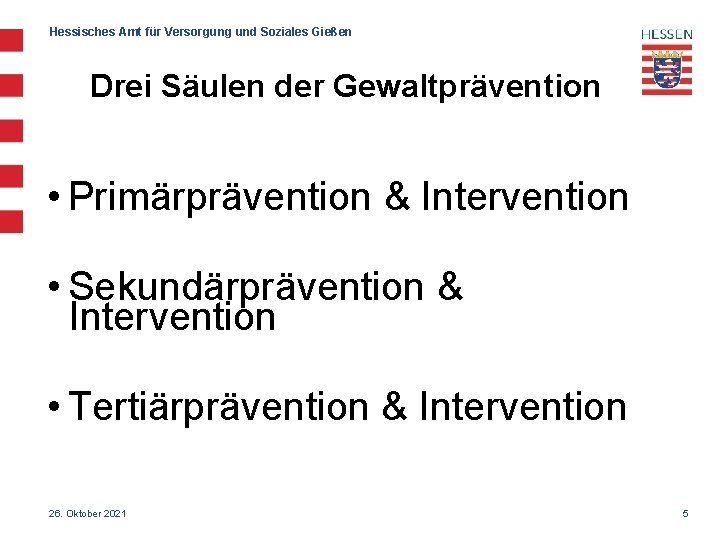 Hessisches Amt für Versorgung und Soziales Gießen

HESSEN

Drei Säulen der Gewaltprävention

• Primärprävention & Intervention

• Sekundärprävention & Intervention

• Tertiärprävention & Intervention

26. Oktober 2021

5